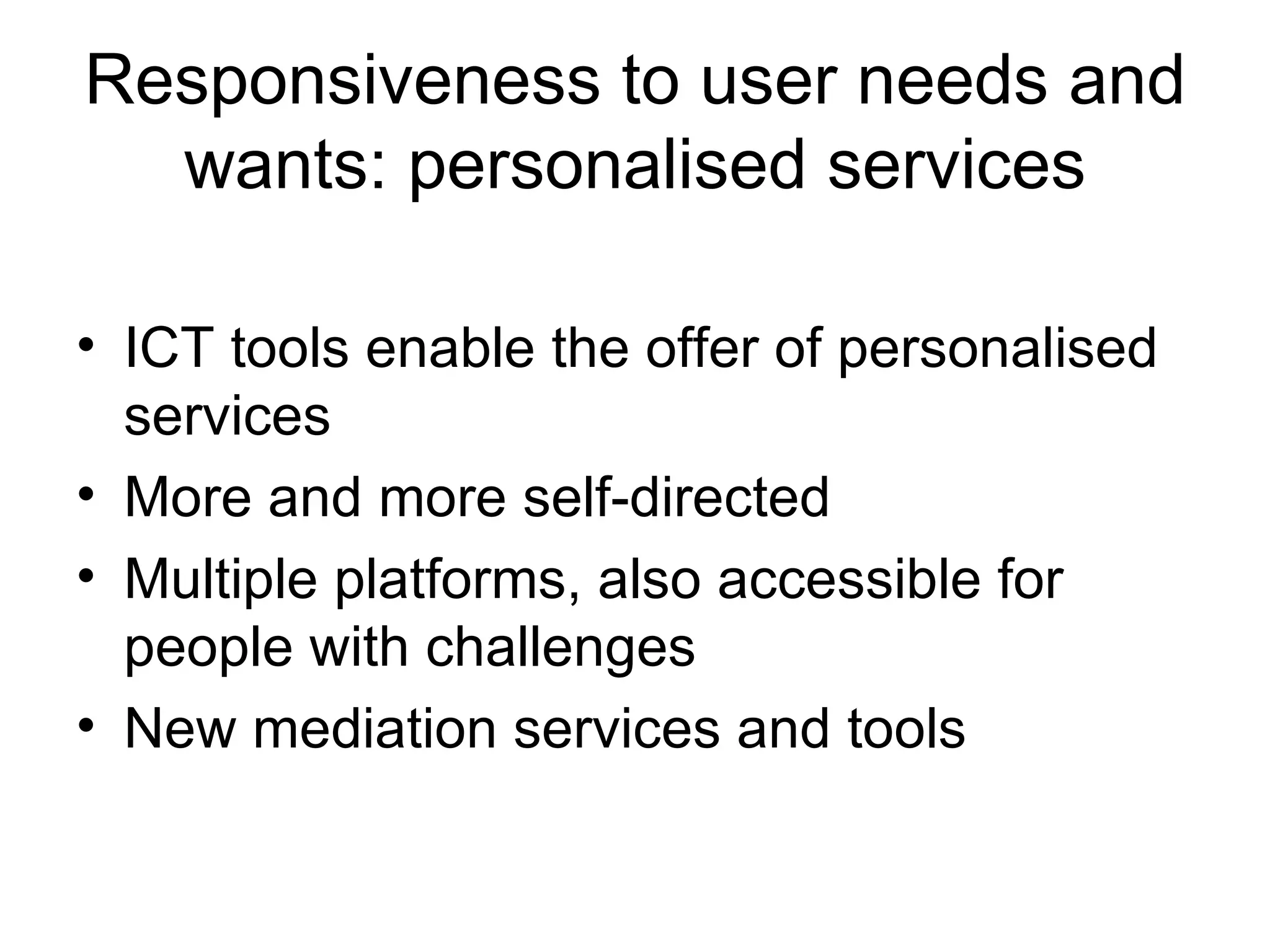 Responsiveness to user needs and wants: personalised services

• ICT tools enable the offer of personalised services
• More and more self-directed
• Multiple platforms, also accessible for people with challenges
• New mediation services and tools